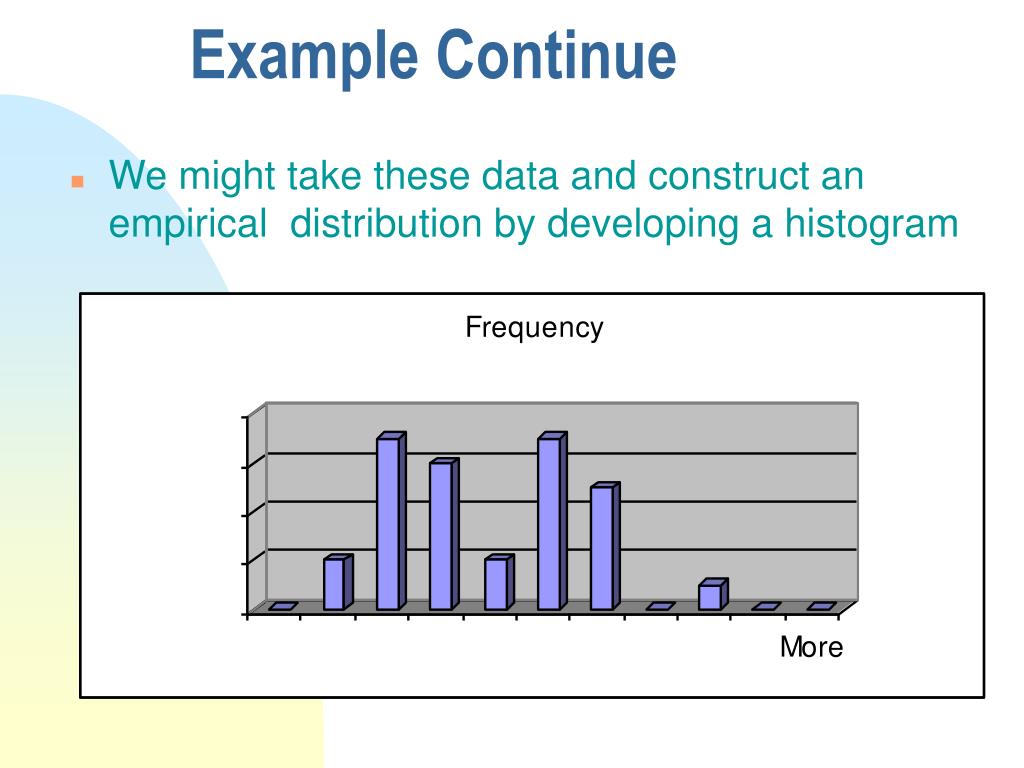 Example Continue

We might take these data and construct an empirical distribution by developing a histogram

Frequency

More